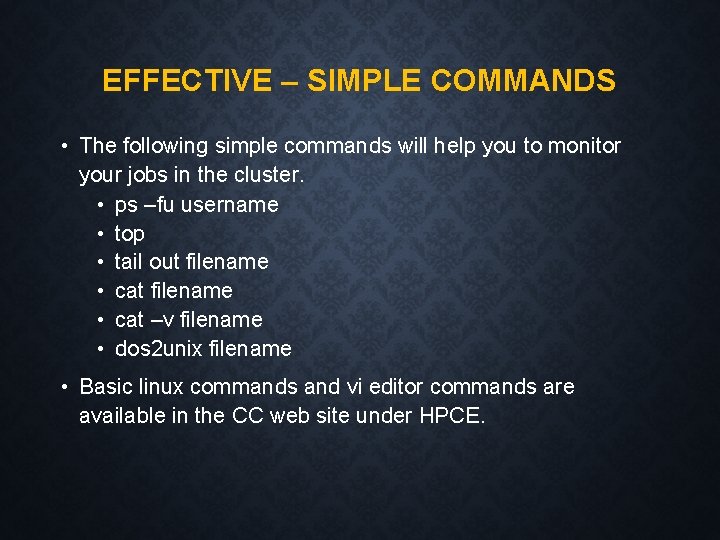 EFFECTIVE – SIMPLE COMMANDS

• The following simple commands will help you to monitor your jobs in the cluster.
  • ps –fu username
  • top
  • tail out filename
  • cat filename
  • cat –v filename
  • dos2unix filename

• Basic linux commands and vi editor commands are available in the CC web site under HPCE.